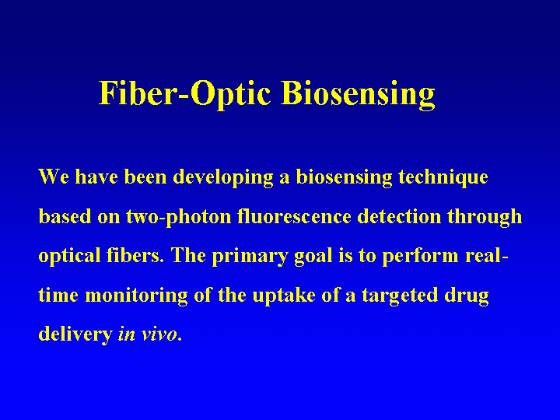 Fiber-Optic Biosensing

We have been developing a biosensing technique based on two-photon fluorescence detection through optical fibers. The primary goal is to perform real-time monitoring of the uptake of a targeted drug delivery in vivo.